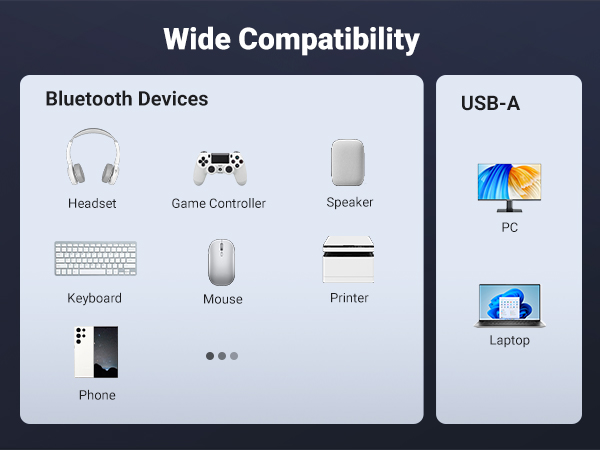 Wide Compatibility

Bluetooth Devices

Headset

Game Controller

Speaker

Keyboard

Mouse

Printer

Phone

USB-A

PC

Laptop